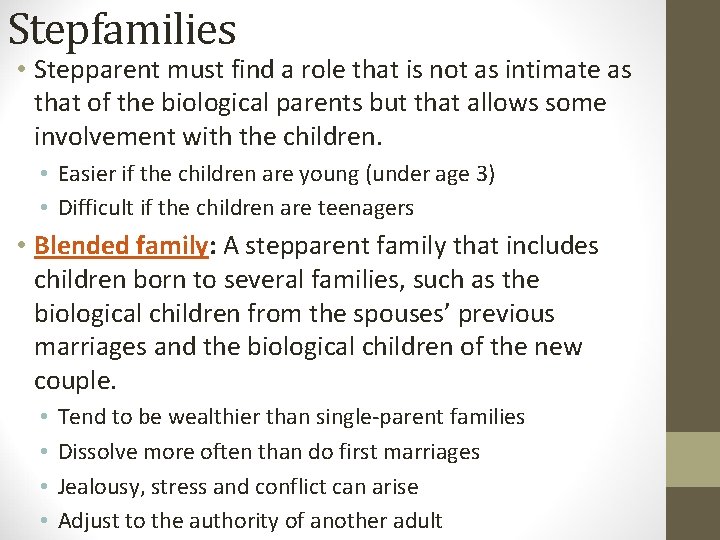 Stepfamilies

• Stepparent must find a role that is not as intimate as that of the biological parents but that allows some involvement with the children.

• Easier if the children are young (under age 3)

• Difficult if the children are teenagers

• Blended family: A stepparent family that includes children born to several families, such as the biological children from the spouses' previous marriages and the biological children of the new couple.

• Tend to be wealthier than single-parent families

• Dissolve more often than do first marriages

• Jealousy, stress and conflict can arise

• Adjust to the authority of another adult